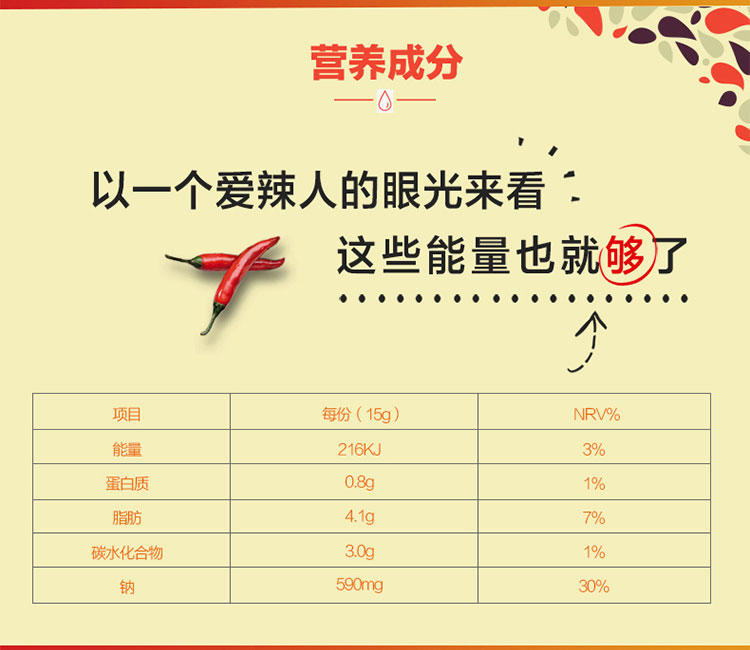 营养成分

以一个爱辣人的眼光来看

这些能量也就够了

| 项目 | 每份（15g） | NRV% |
|---|---|---|
| 能量 | 216KJ | 3% |
| 蛋白质 | 0.8g | 1% |
| 脂肪 | 4.1g | 7% |
| 碳水化合物 | 3.0g | 1% |
| 钠 | 590mg | 30% |